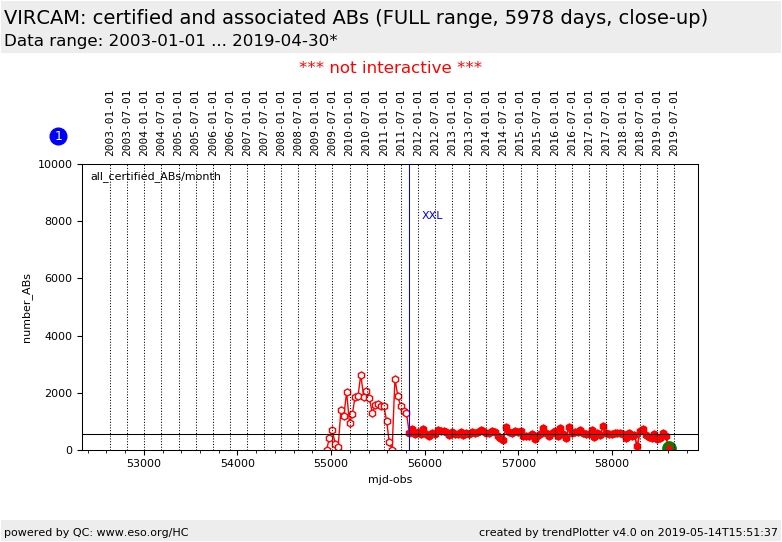 VIRCAM: certified and associated ABs (FULL range, 5978 days, close-up)
Data range: 2003-01-01 ... 2019-04-30*

*** not interactive ***

1

2003-01-01
2003-07-01
2004-01-01
2004-07-01
2005-01-01
2005-07-01
2006-01-01
2006-07-01
2007-01-01
2007-07-01
2008-01-01
2008-07-01
2009-01-01
2009-07-01
2010-01-01
2010-07-01
2011-01-01
2011-07-01
2012-01-01
2012-07-01
2013-01-01
2013-07-01
2014-01-01
2014-07-01
2015-01-01
2015-07-01
2016-01-01
2016-07-01
2017-01-01
2017-07-01
2018-01-01
2018-07-01
2019-01-01
2019-07-01

all_certified_ABs/month

XXL

number_ABs

10000
8000
6000
4000
2000
0

53000
54000
55000
56000
57000
58000

mjd-obs

powered by QC: www.eso.org/HC

created by trendPlotter v4.0 on 2019-05-14T15:51:37